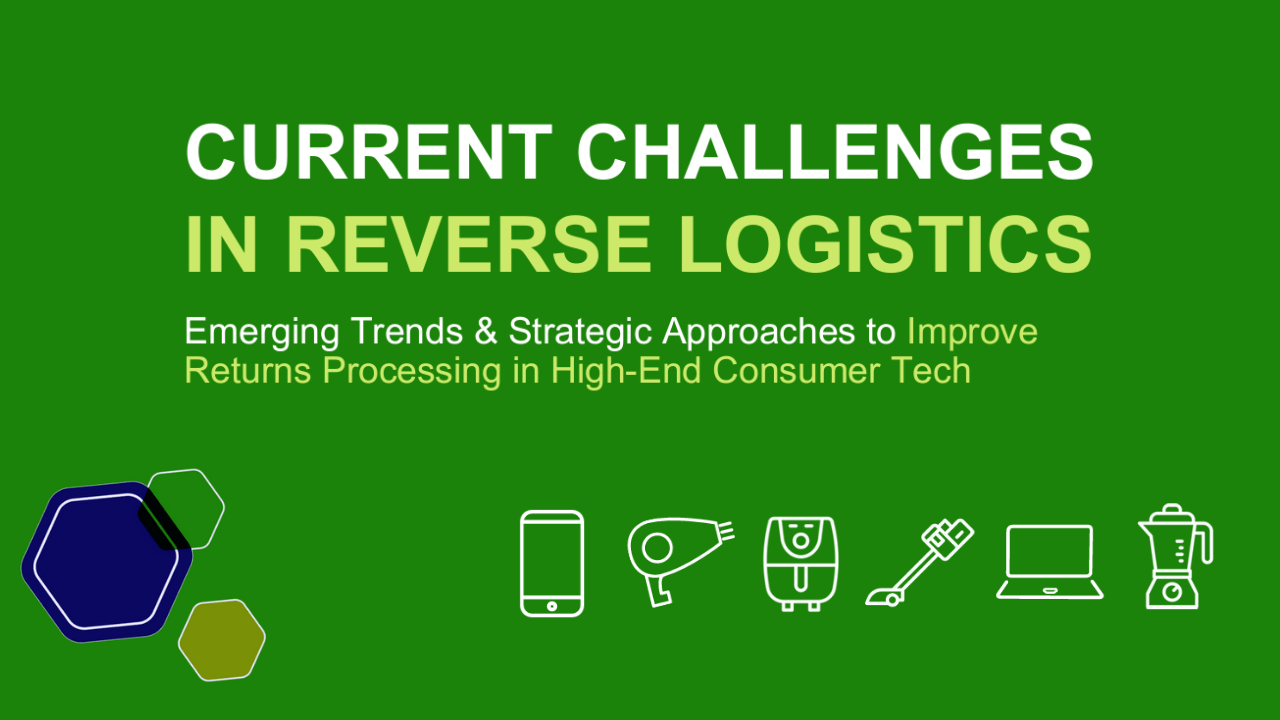 CURRENT CHALLENGES
IN REVERSE LOGISTICS

Emerging Trends & Strategic Approaches to Improve Returns Processing in High-End Consumer Tech